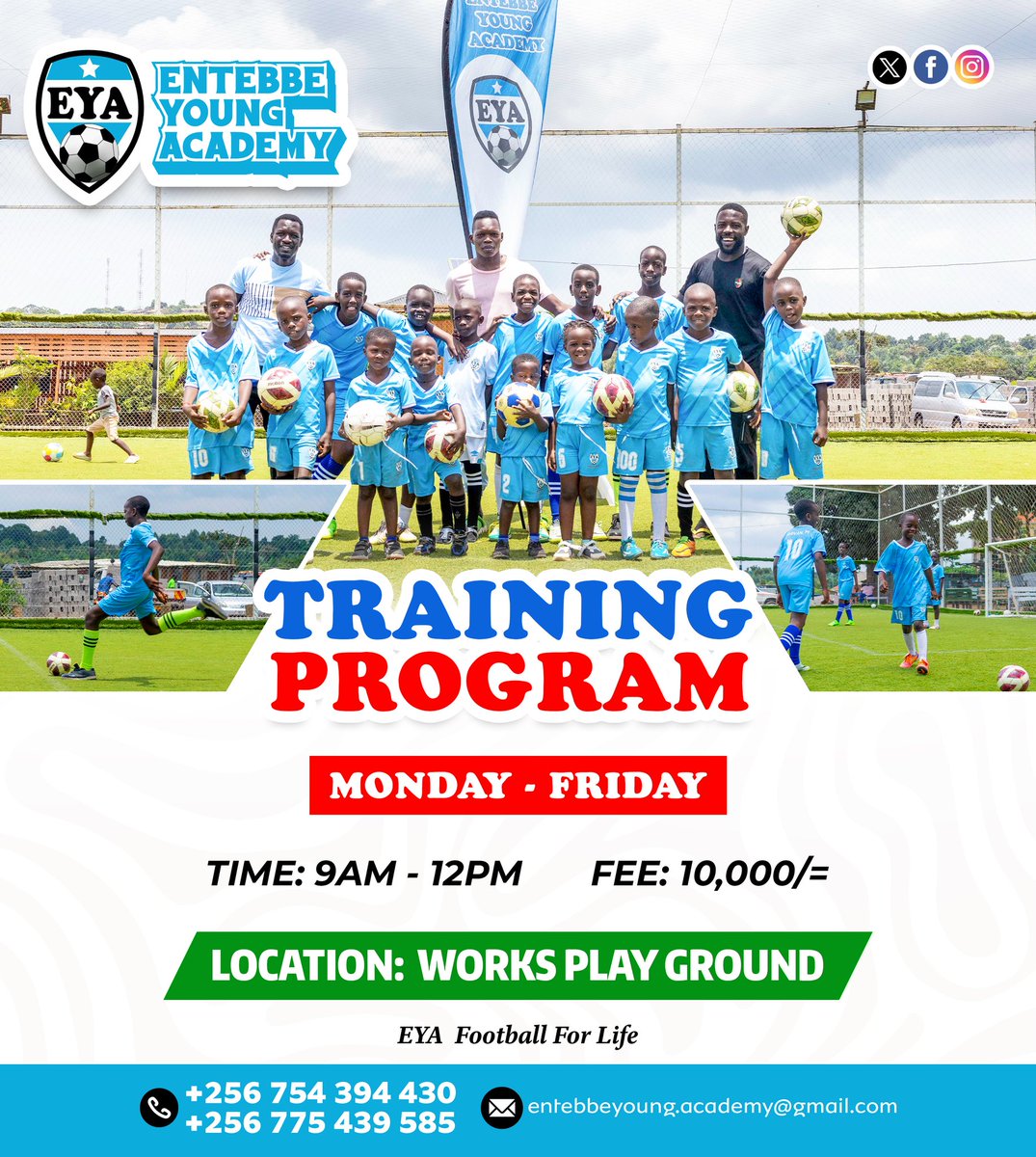 EYA

ENTEBBE YOUNG ACADEMY

ENTEBBE YOUNG ACADEMY

EYA

TRAINING PROGRAM

MONDAY - FRIDAY

TIME: 9AM - 12PM

FEE: 10,000/=

LOCATION: WORKS PLAY GROUND

EYA Football For Life

+256 754 394 430
+256 775 439 585

entebbeyoung.academy@gmail.com